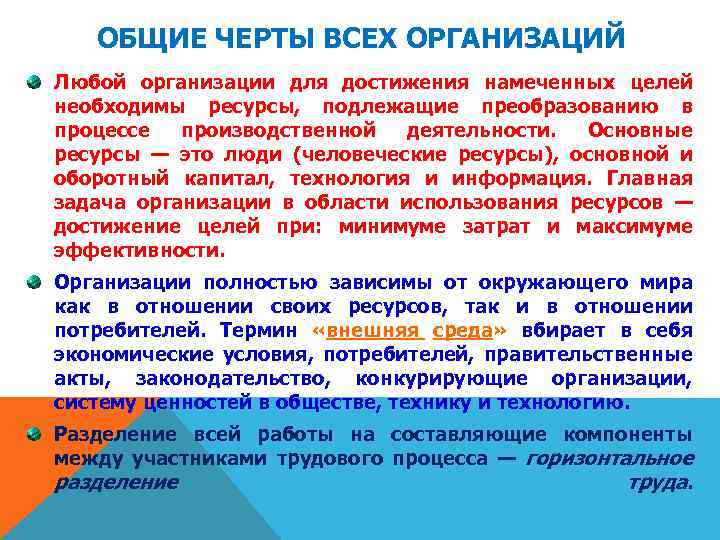 ОБЩИЕ ЧЕРТЫ ВСЕХ ОРГАНИЗАЦИЙ

Любой организации для достижения намеченных целей необходимы ресурсы, подлежащие преобразованию в процессе производственной деятельности. Основные ресурсы — это люди (человеческие ресурсы), основной и оборотный капитал, технология и информация. Главная задача организации в области использования ресурсов — достижение целей при: минимуме затрат и максимуме эффективности.

Организации полностью зависимы от окружающего мира как в отношении своих ресурсов, так и в отношении потребителей. Термин «внешняя среда» вбирает в себя экономические условия, потребителей, правительственные акты, законодательство, конкурирующие организации, систему ценностей в обществе, технику и технологию.

Разделение всей работы на составляющие компоненты между участниками трудового процесса — горизонтальное разделение труда.